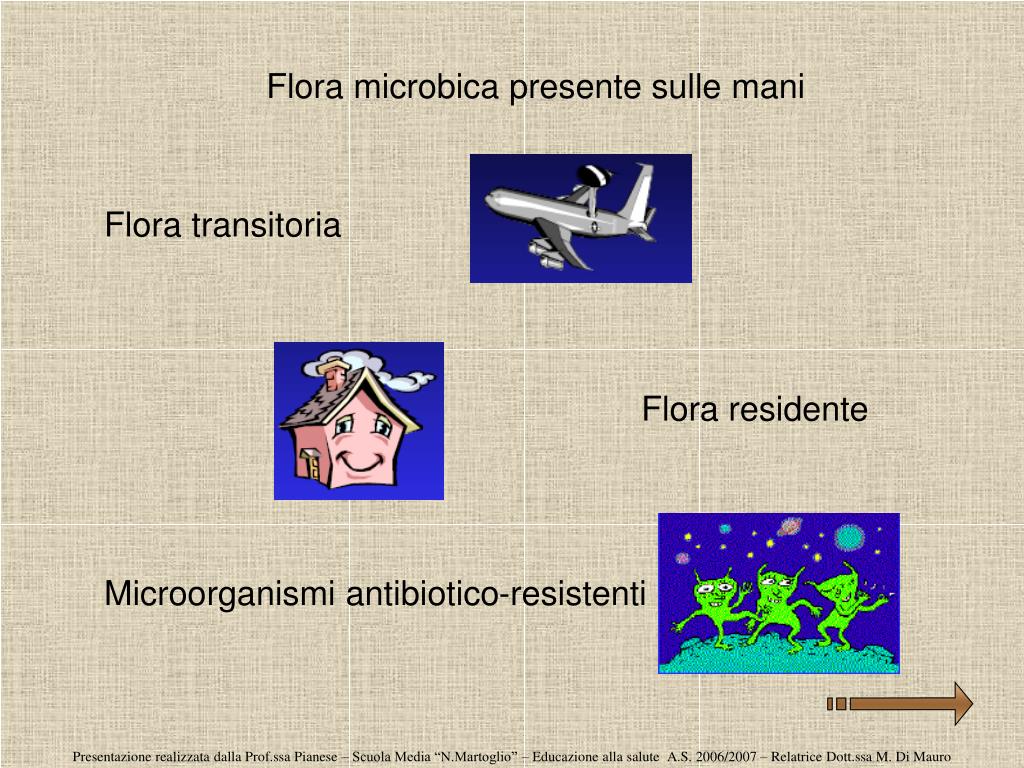 Flora microbica presente sulle mani

Flora transitoria

Flora residente

Microorganismi antibiotico-resistenti

Presentazione realizzata dalla Prof.ssa Pianese – Scuola Media “N.Martoglio” – Educazione alla salute A.S. 2006/2007 – Relatrice Dott.ssa M. Di Mauro